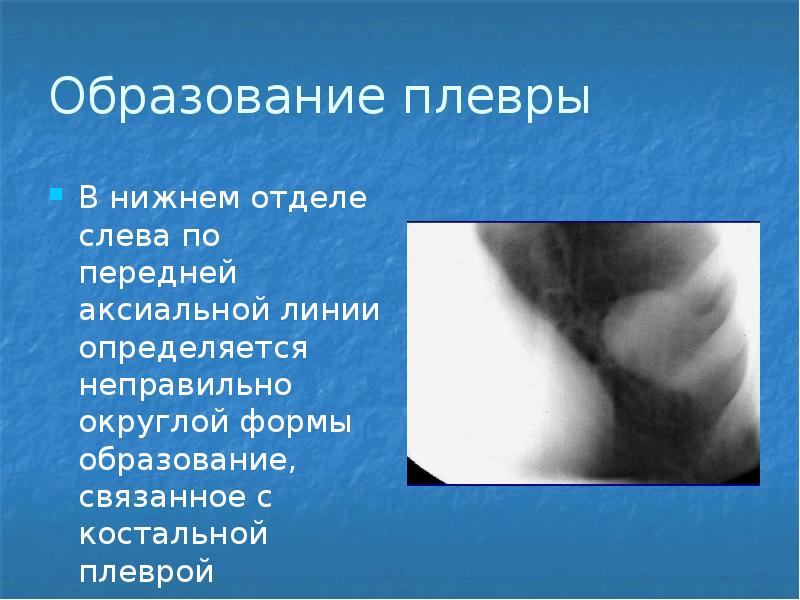 Образование плевры

В нижнем отделе слева по передней аксиальной линии определяется неправильно округлой формы образование, связанное с костальной плеврой